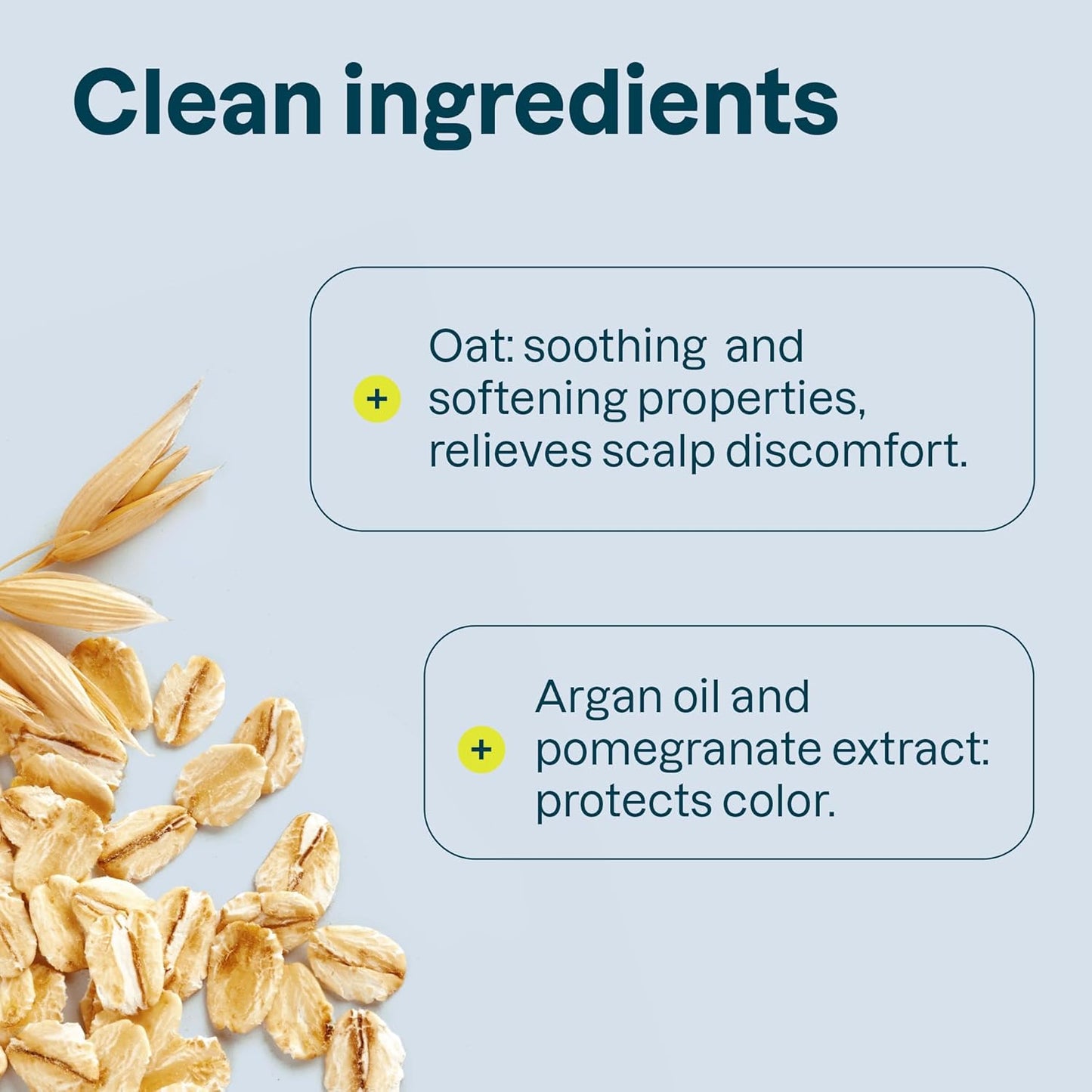 Clean ingredients

+ Oat: soothing and softening properties, relieves scalp discomfort.

+ Argan oil and pomegranate extract: protects color.